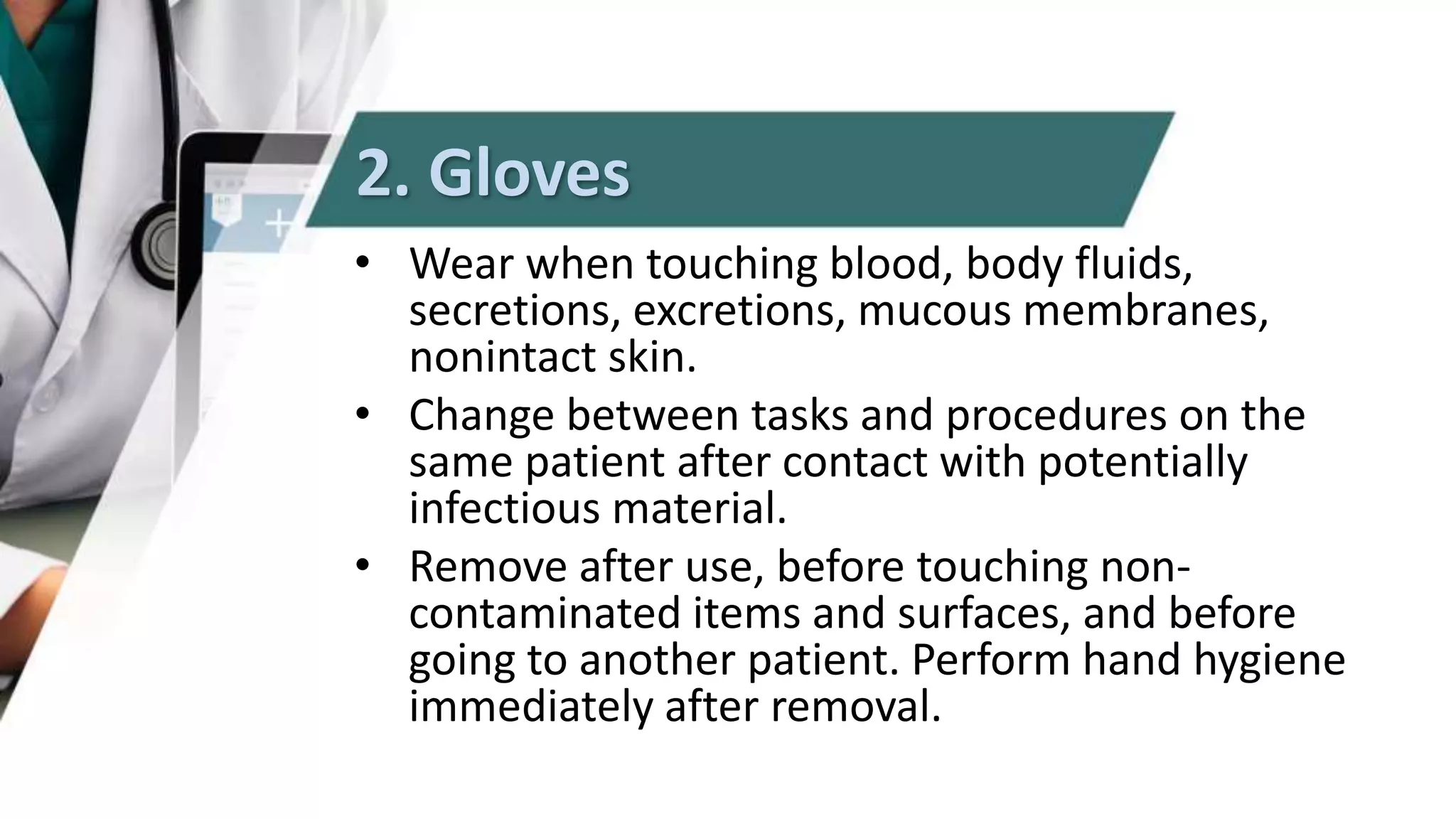 2. Gloves

• Wear when touching blood, body fluids, secretions, excretions, mucous membranes, nonintact skin.
• Change between tasks and procedures on the same patient after contact with potentially infectious material.
• Remove after use, before touching non-contaminated items and surfaces, and before going to another patient. Perform hand hygiene immediately after removal.